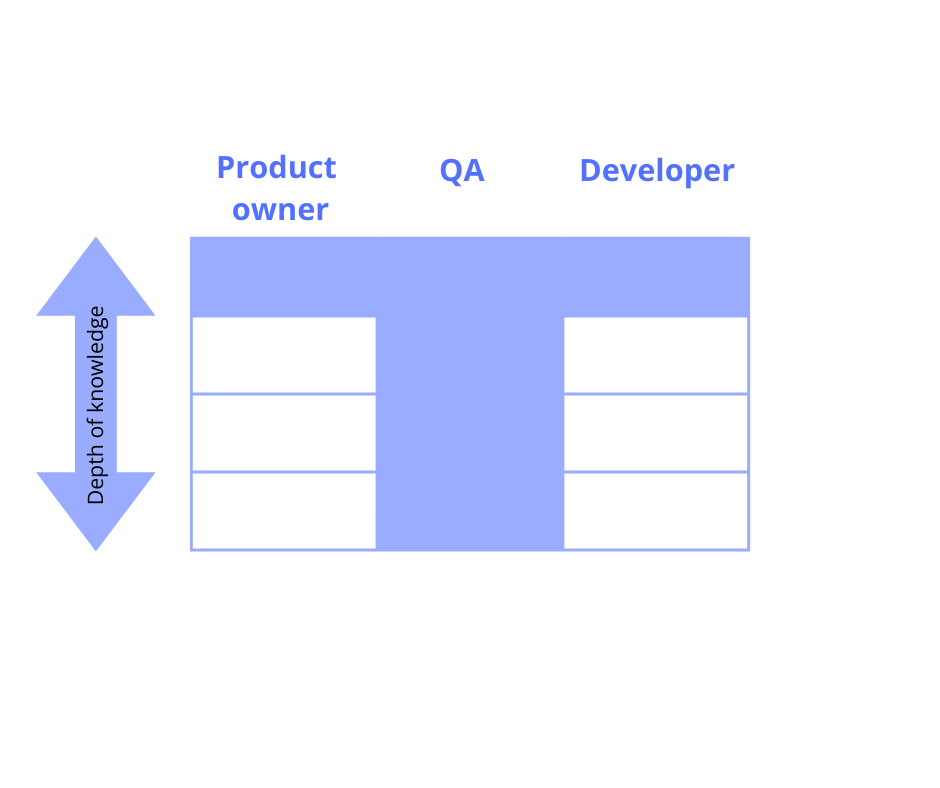 Product owner

QA

Developer

Depth of knowledge